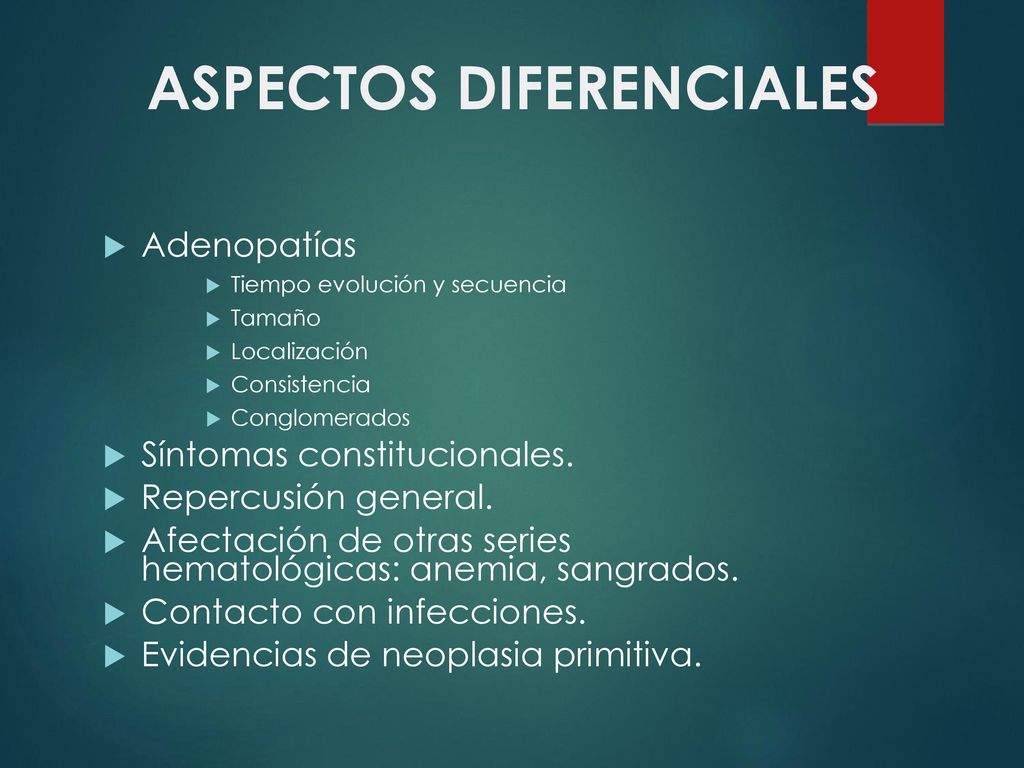 ASPECTOS DIFERENCIALES

Adenopatías
Tiempo evolución y secuencia
Tamaño
Localización
Consistencia
Conglomerados
Síntomas constitucionales.
Repercusión general.
Afectación de otras series hematológicas: anemia, sangrados.
Contacto con infecciones.
Evidencias de neoplasia primitiva.